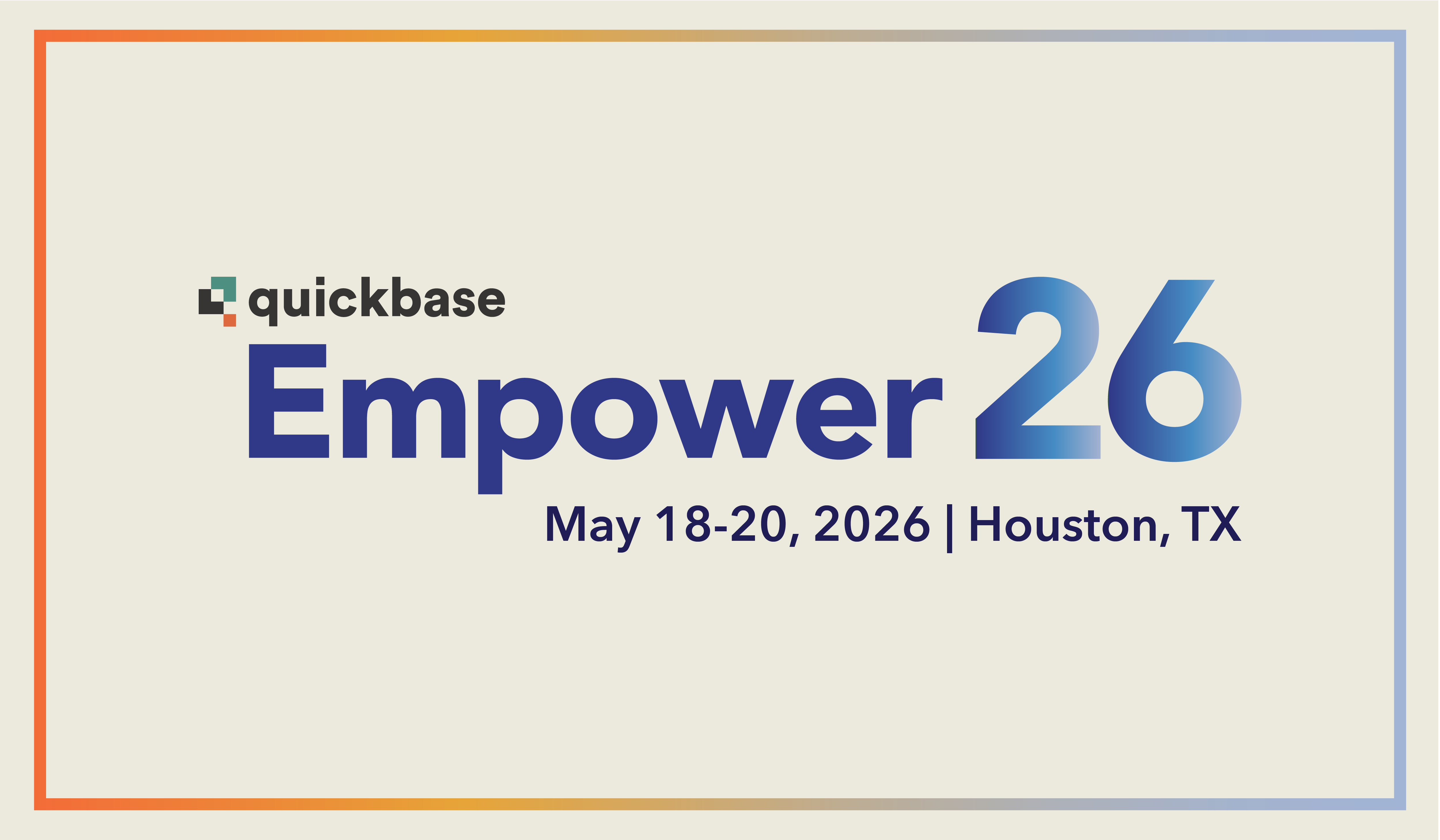 quickbase

Empower 26

May 18-20, 2026 | Houston, TX